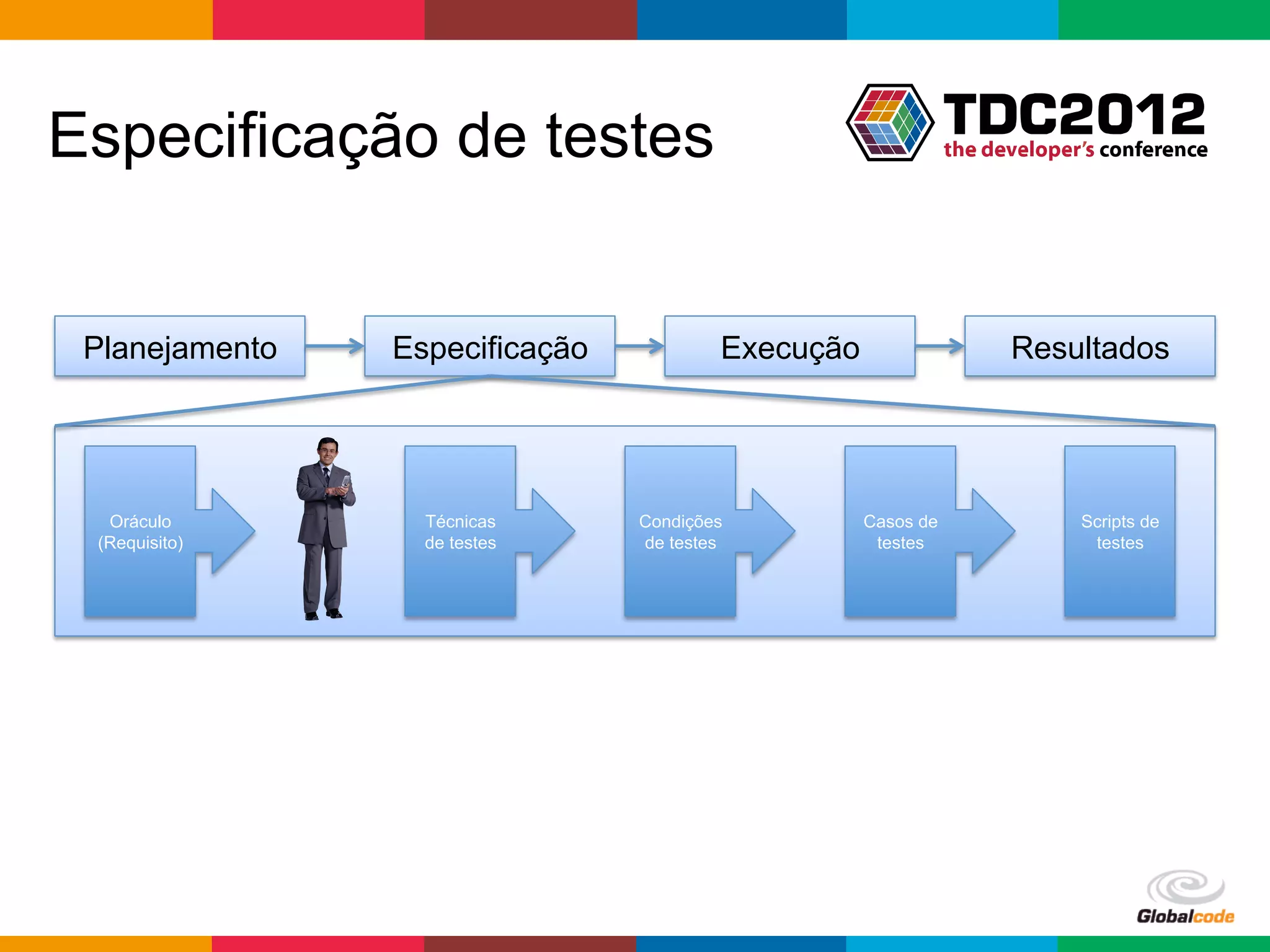 Especificação de testes

TDC2012
the developer's conference

Planejamento

Especificação

Execução

Resultados

Oráculo (Requisito)

Técnicas de testes

Condições de testes

Casos de testes

Scripts de testes

Globalcode